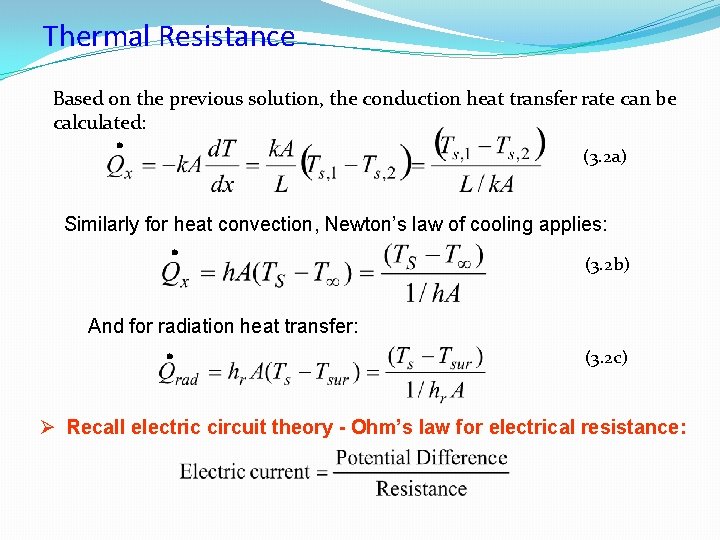 Thermal Resistance

Based on the previous solution, the conduction heat transfer rate can be calculated:

$\dot{Q}_x = -kA\frac{dT}{dx} = \frac{kA}{L}\left(T_{s,1} - T_{s,2}\right) = \frac{\left(T_{s,1} - T_{s,2}\right)}{L/kA}$ (3.2a)

Similarly for heat convection, Newton's law of cooling applies:

$\dot{Q}_x = hA(T_S - T_\infty) = \frac{(T_S - T_\infty)}{1/hA}$ (3.2b)

And for radiation heat transfer:

$\dot{Q}_{rad} = h_r A(T_s - T_{sur}) = \frac{(T_s - T_{sur})}{1/h_r A}$ (3.2c)

➢ Recall electric circuit theory - Ohm's law for electrical resistance:

$\text{Electric current} = \frac{\text{Potential Difference}}{\text{Resistance}}$